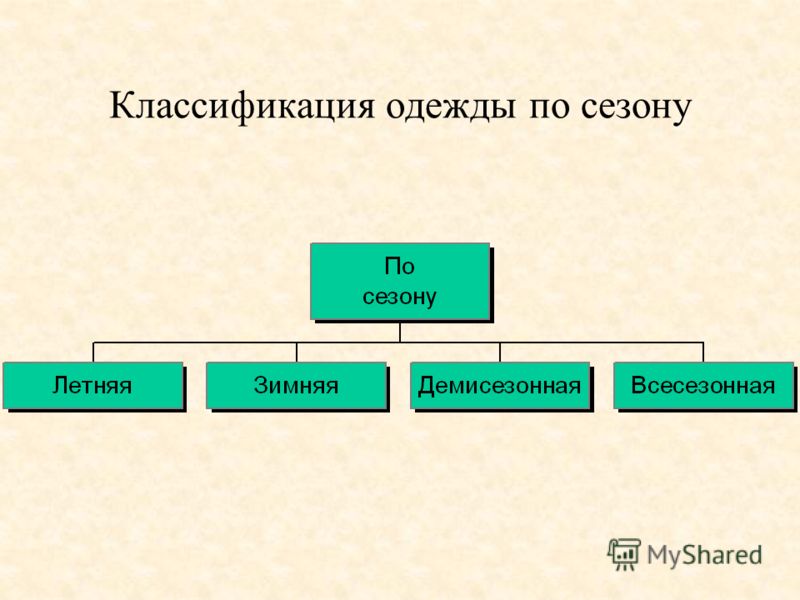 Классификация одежды по сезону

По сезону

Летняя

Зимняя

Демисезонная

Всесезонная

MyShared